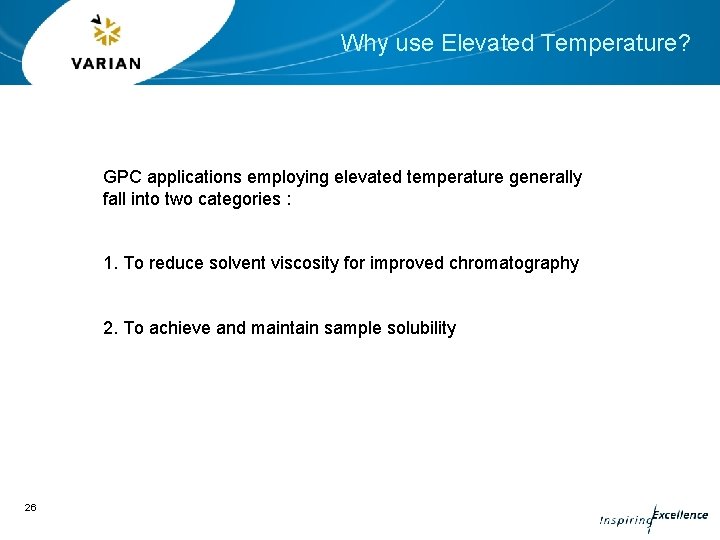 VARIAN

Why use Elevated Temperature?

GPC applications employing elevated temperature generally fall into two categories :

1. To reduce solvent viscosity for improved chromatography

2. To achieve and maintain sample solubility

26

Inspiring Excellence